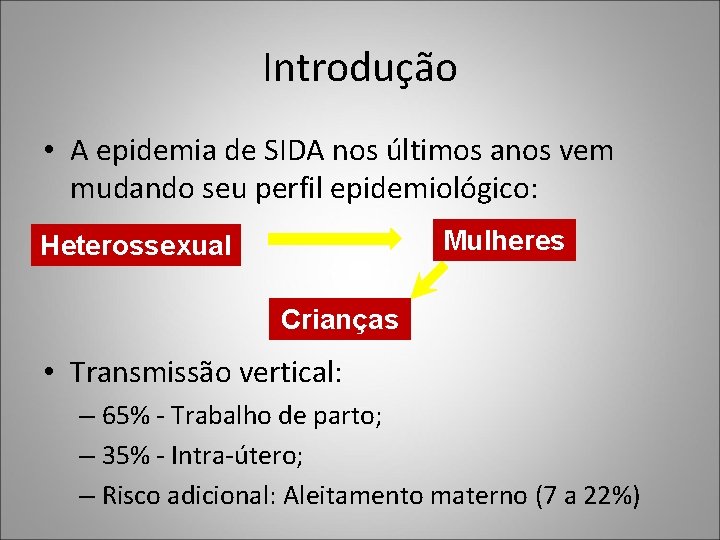 Introdução

• A epidemia de SIDA nos últimos anos vem mudando seu perfil epidemiológico:

Heterossexual

Mulheres

Crianças

• Transmissão vertical:
– 65% - Trabalho de parto;
– 35% - Intra-útero;
– Risco adicional: Aleitamento materno (7 a 22%)